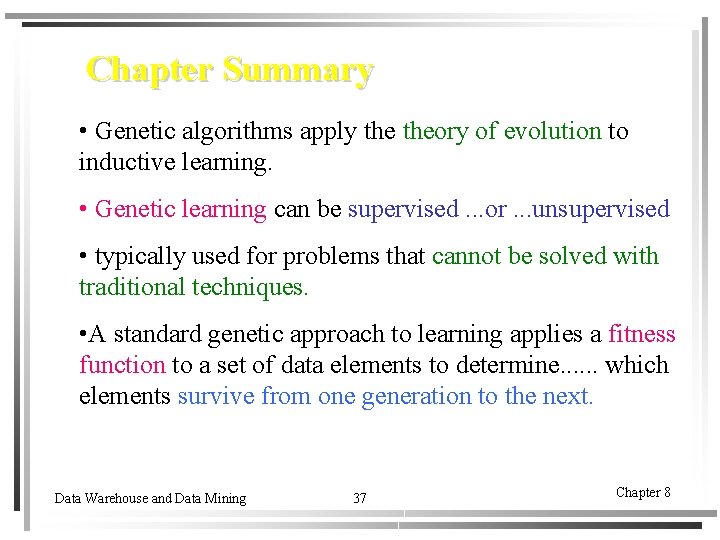 Chapter Summary

• Genetic algorithms apply the theory of evolution to inductive learning.

• Genetic learning can be supervised ...or ...unsupervised

• typically used for problems that cannot be solved with traditional techniques.

•A standard genetic approach to learning applies a fitness function to a set of data elements to determine...... which elements survive from one generation to the next.

Data Warehouse and Data Mining

37

Chapter 8